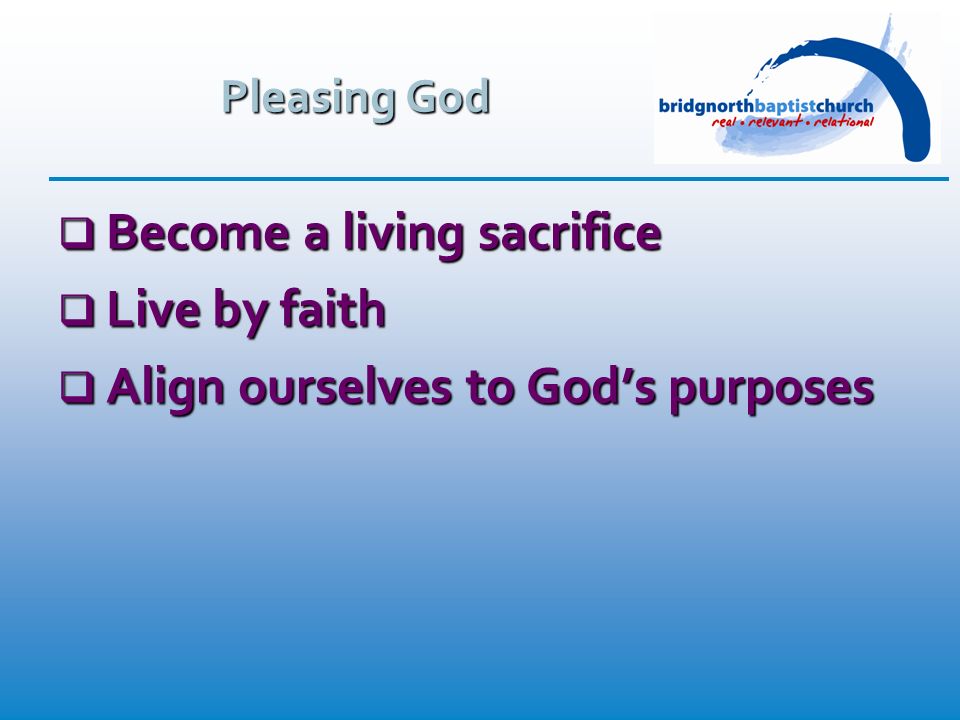 Pleasing God

bridgnorthbaptistchurch
real • relevant • relational

❑ Become a living sacrifice
❑ Live by faith
❑ Align ourselves to God's purposes